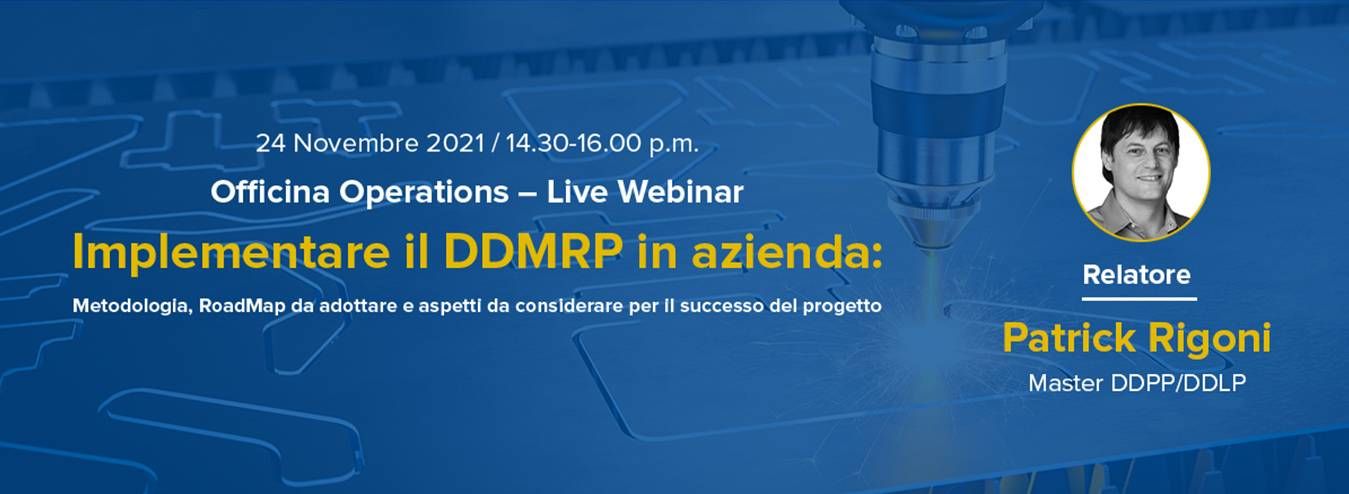 24 Novembre 2021 / 14.30-16.00 p.m.

Officina Operations – Live Webinar

Implementare il DDMRP in azienda:

Metodologia, RoadMap da adottare e aspetti da considerare per il successo del progetto

Relatore

Patrick Rigoni

Master DDPP/DDLP